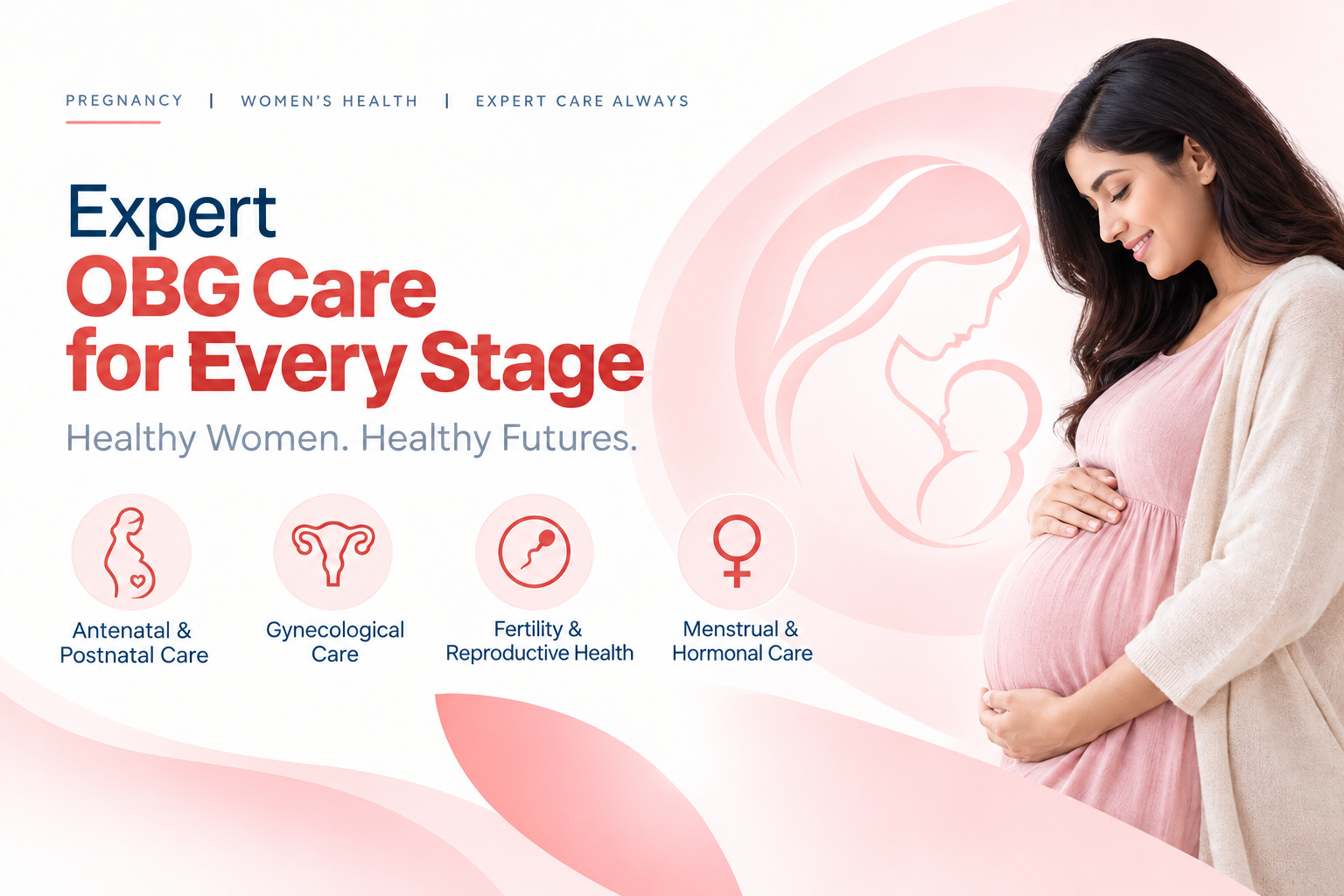 PREGNANCY | WOMEN'S HEALTH | EXPERT CARE ALWAYS

Expert
OBG Care
for Every Stage

Healthy Women. Healthy Futures.

Antenatal &
Postnatal Care

Gynecological
Care

Fertility &
Reproductive Health

Menstrual &
Hormonal Care